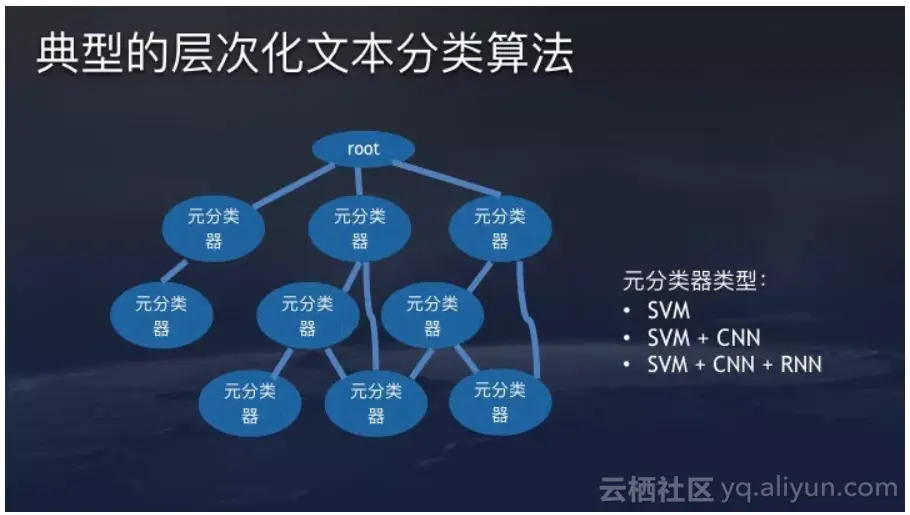 典型的层次化文本分类算法

root

元分类器

元分类器

元分类器

元分类器

元分类器

元分类器

元分类器

元分类器

元分类器

元分类器类型：
• SVM
• SVM + CNN
• SVM + CNN + RNN

云栖社区 yq.aliyun.com